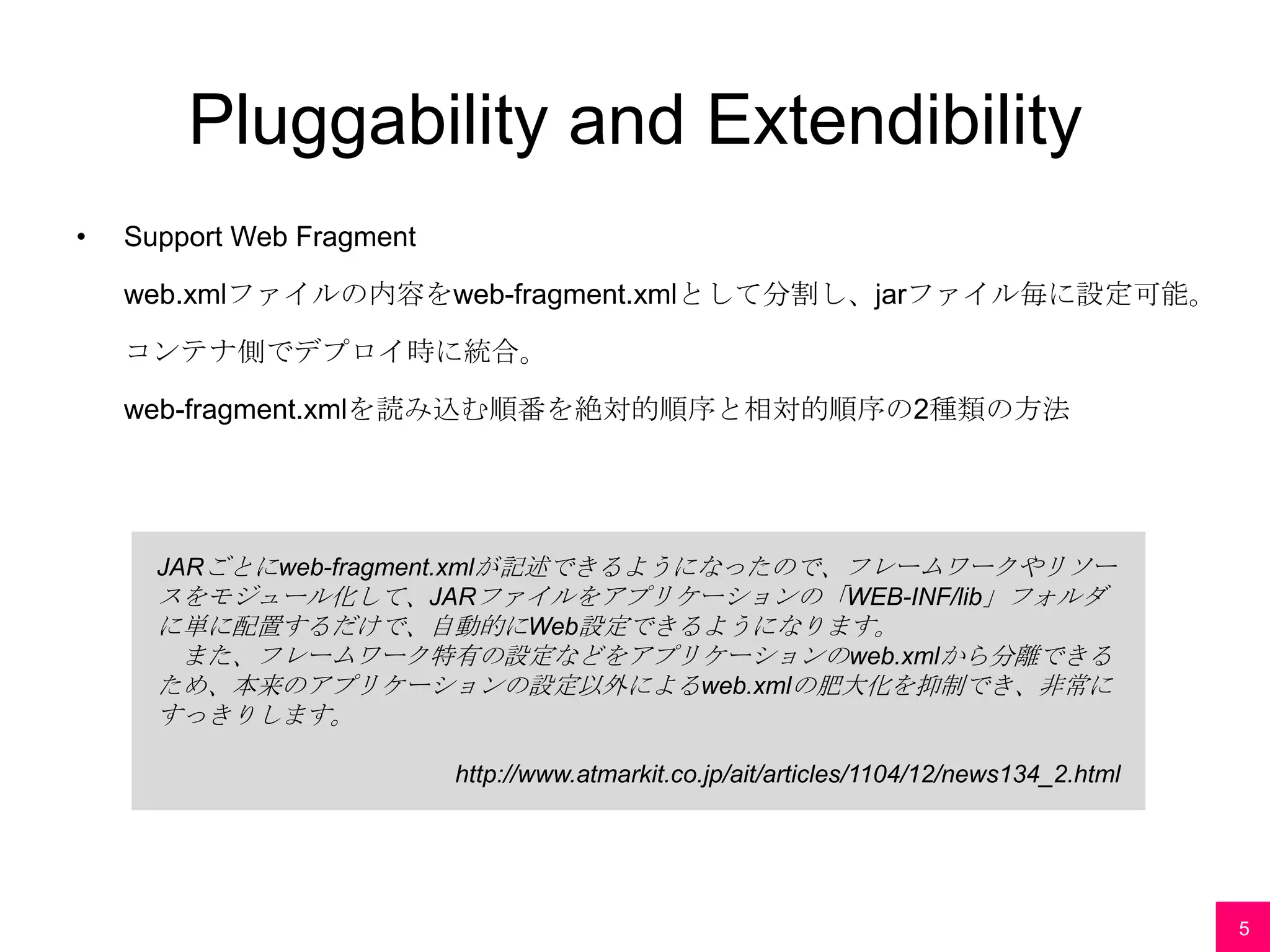 Pluggability and Extendibility

• Support Web Fragment

web.xmlファイルの内容をweb-fragment.xmlとして分割し、jarファイル毎に設定可能。

コンテナ側でデプロイ時に統合。

web-fragment.xmlを読み込む順番を絶対的順序と相対的順序の2種類の方法

JARごとにweb-fragment.xmlが記述できるようになったので、フレームワークやリソースをモジュール化して、JARファイルをアプリケーションの「WEB-INF/lib」フォルダに単に配置するだけで、自動的にWeb設定できるようになります。

　また、フレームワーク特有の設定などをアプリケーションのweb.xmlから分離できるため、本来のアプリケーションの設定以外によるweb.xmlの肥大化を抑制でき、非常にすっきりします。

http://www.atmarkit.co.jp/ait/articles/1104/12/news134_2.html

5